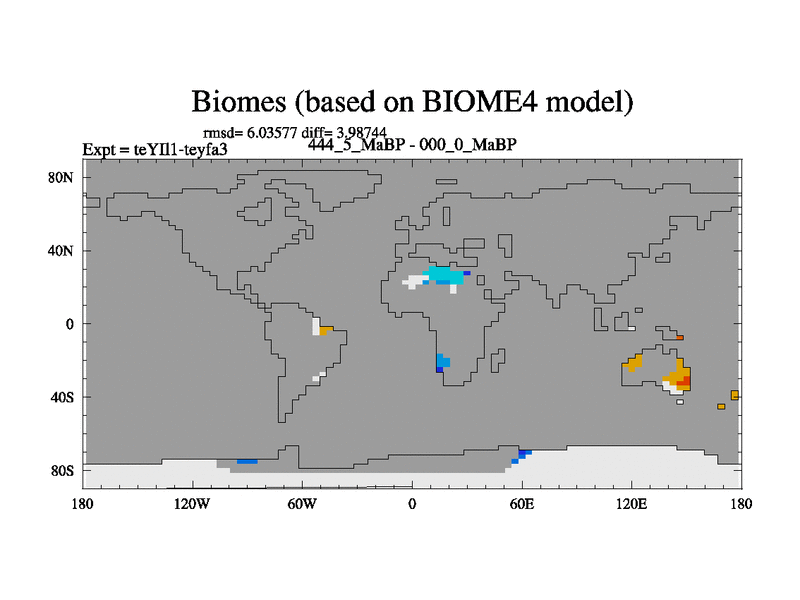 Biomes (based on BIOME4 model)

rmsd= 6.03577 diff= 3.98744

Expt = teYIl1-teyfa3

444_5_MaBP - 000_0_MaBP

80N

40N

0

40S

80S

180

120W

60W

0

60E

120E

180